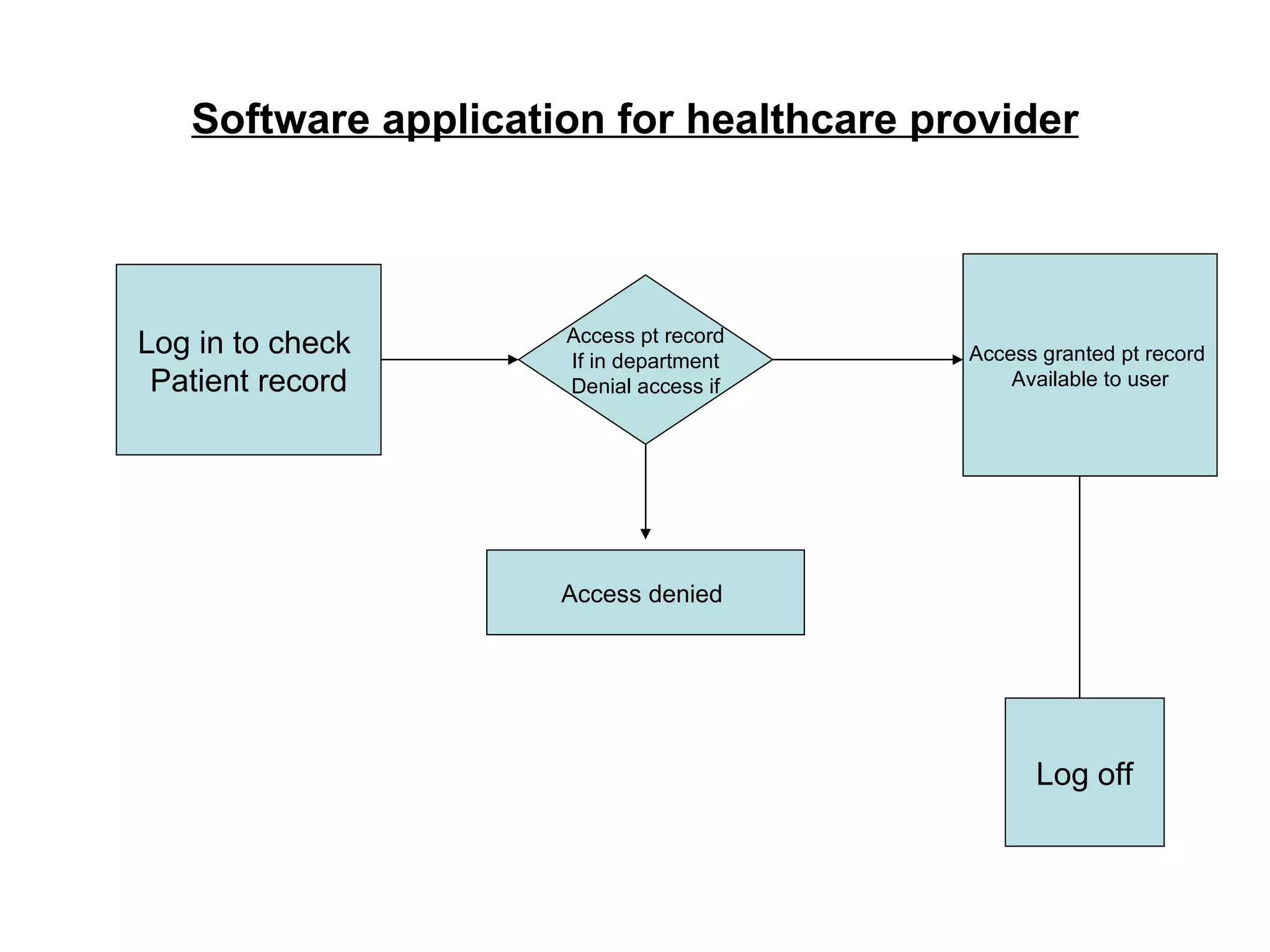 Software application for healthcare provider

Log in to check
Patient record

Access pt record
If in department
Denial access if

Access granted pt record
Available to user

Access denied

Log off